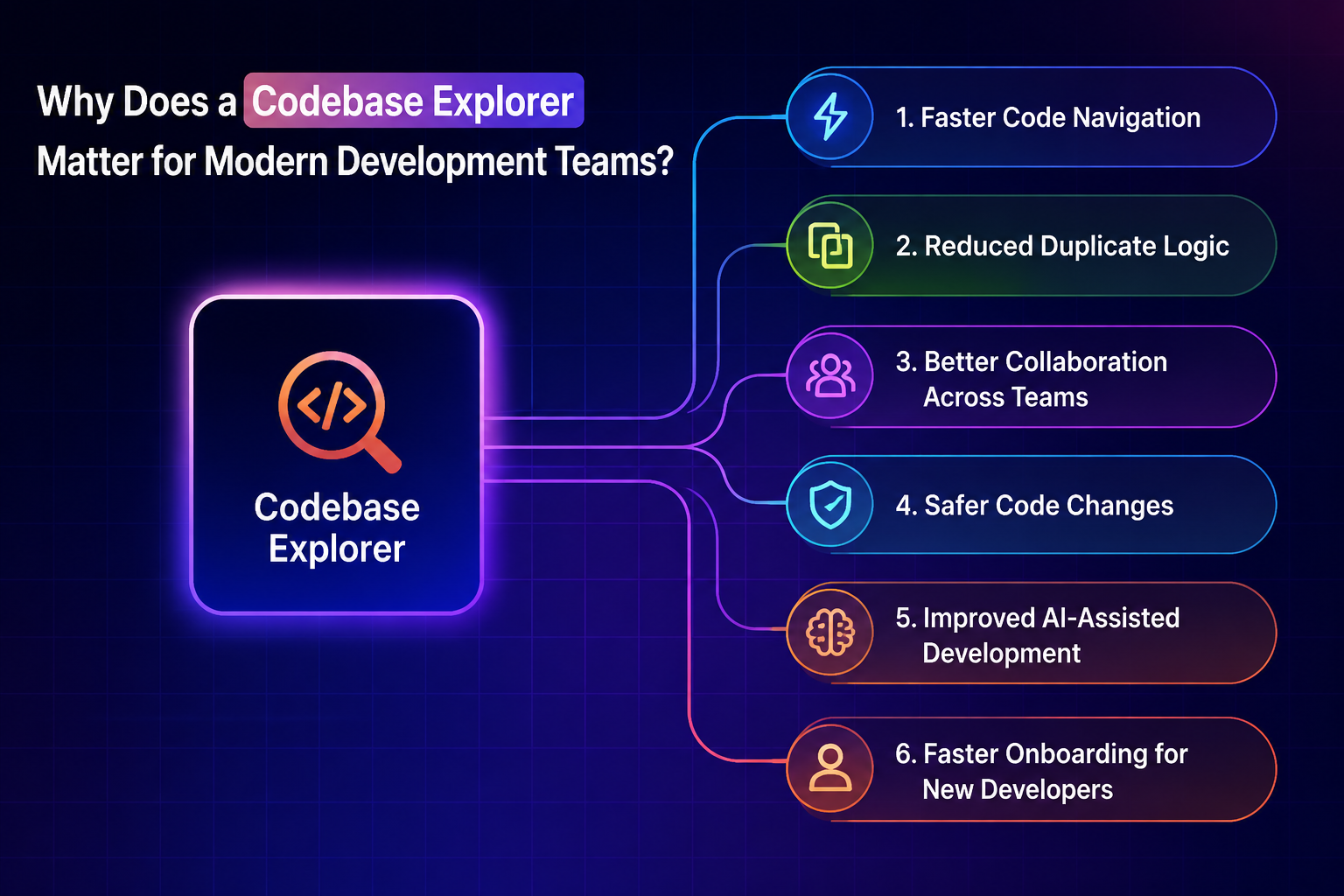 Why Does a Codebase Explorer Matter for Modern Development Teams?

</>

Codebase Explorer

1. Faster Code Navigation

2. Reduced Duplicate Logic

3. Better Collaboration Across Teams

4. Safer Code Changes

5. Improved AI-Assisted Development

6. Faster Onboarding for New Developers